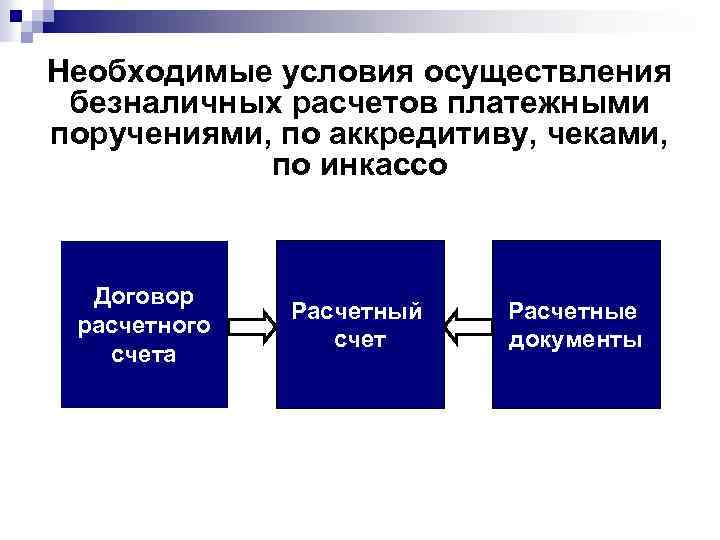 Необходимые условия осуществления безналичных расчетов платежными поручениями, по аккредитиву, чеками, по инкассо

Договор расчетного счета

Расчетный счет

Расчетные документы